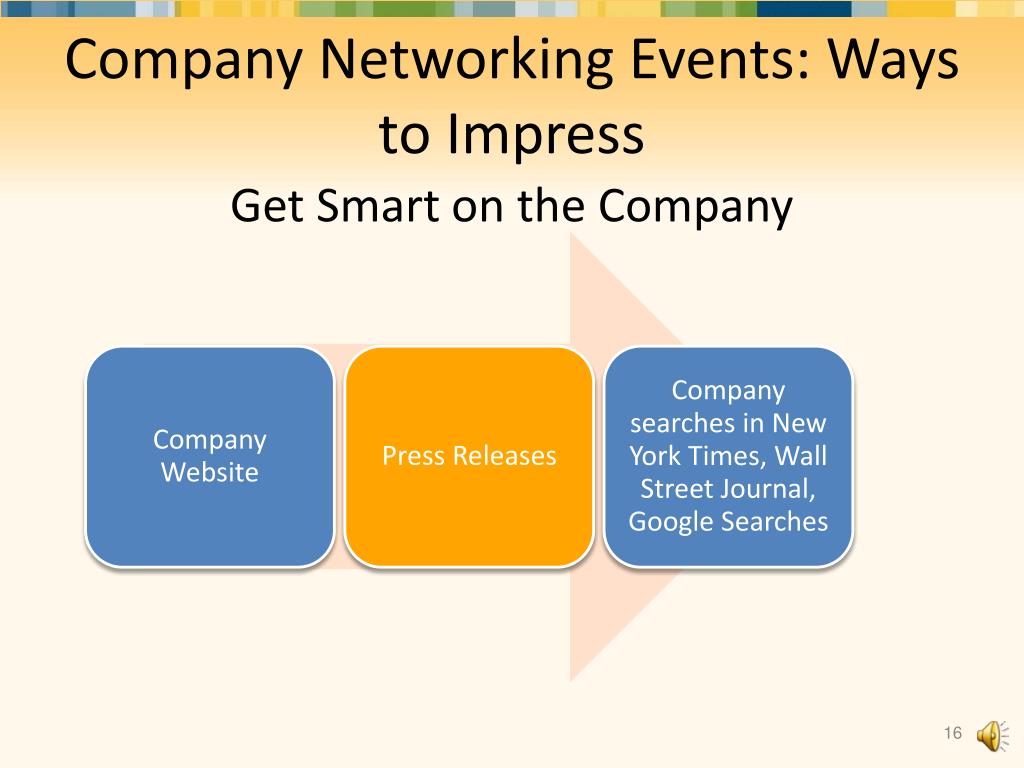 Company Networking Events: Ways to Impress

Get Smart on the Company

Company Website

Press Releases

Company searches in New York Times, Wall Street Journal, Google Searches

16